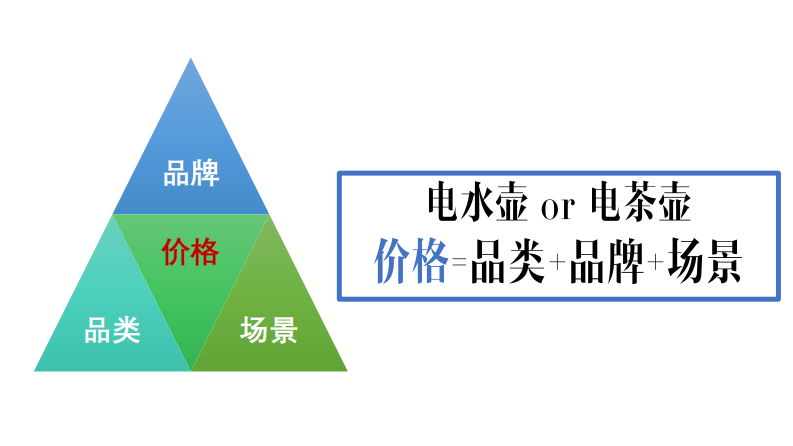 品牌

价格

品类

场景

电水壶 or 电茶壶

价格=品类+品牌+场景